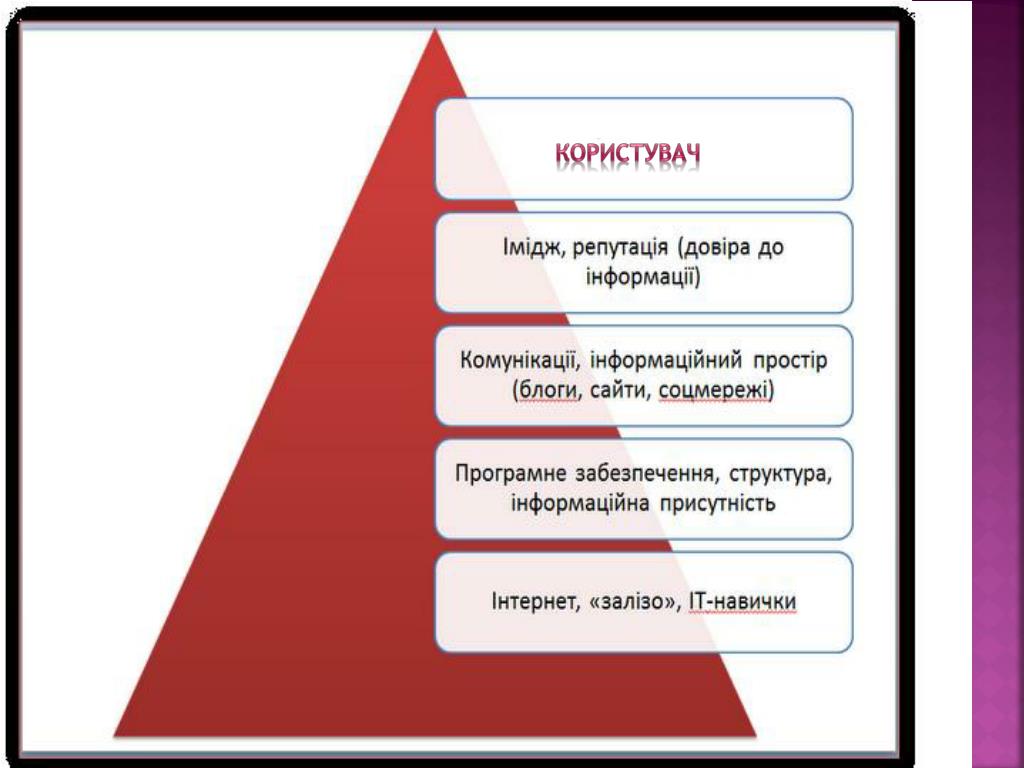 КОРИСТУВАЧ

Імідж, репутація (довіра до інформації)

Комунікації, інформаційний простір (блоги, сайти, соцмережі)

Програмне забезпечення, структура, інформаційна присутність

Інтернет, «залізо», ІТ-навички